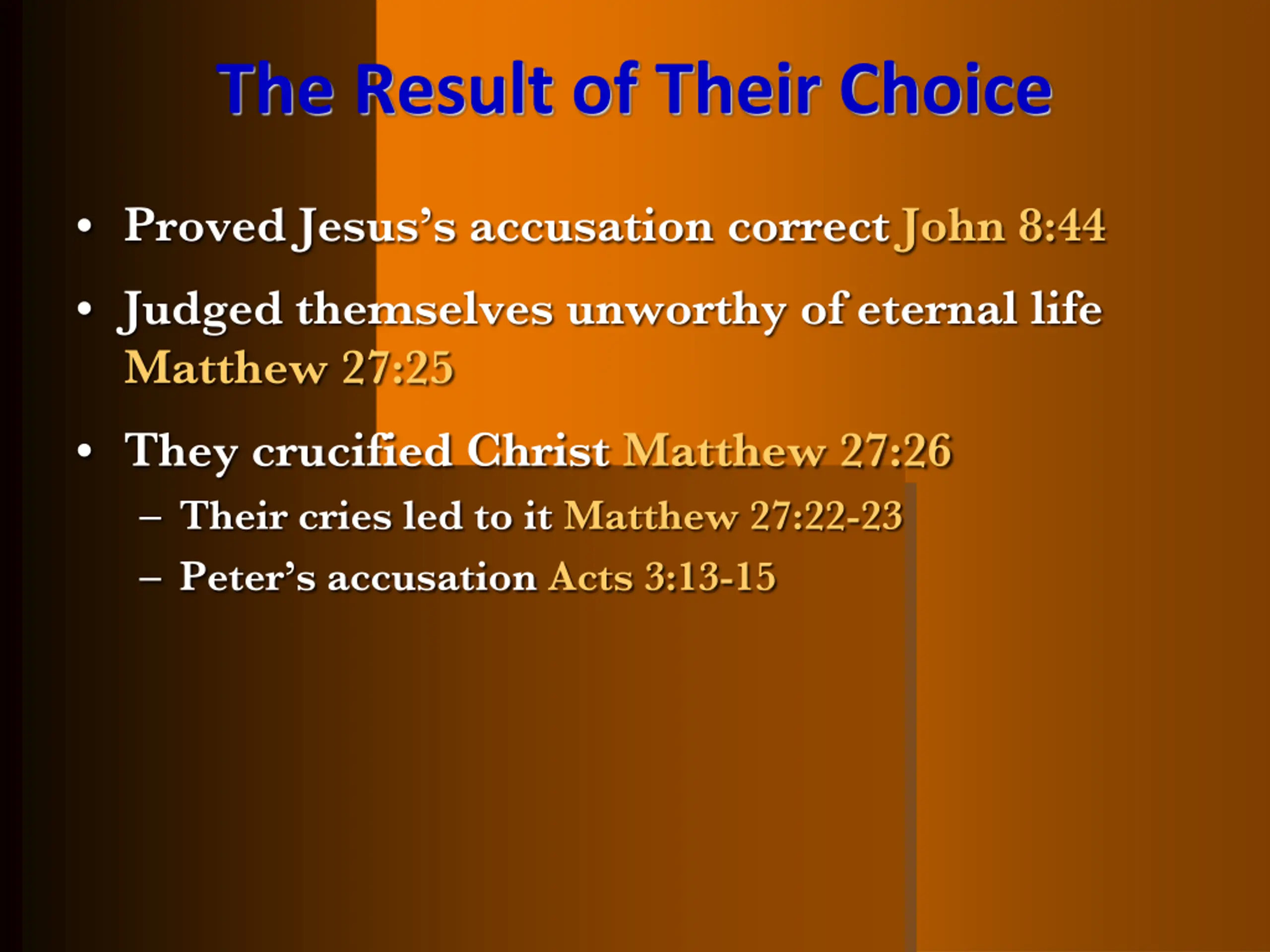 The Result of Their Choice

• Proved Jesus's accusation correct John 8:44

• Judged themselves unworthy of eternal life Matthew 27:25

• They crucified Christ Matthew 27:26

– Their cries led to it Matthew 27:22-23

– Peter's accusation Acts 3:13-15